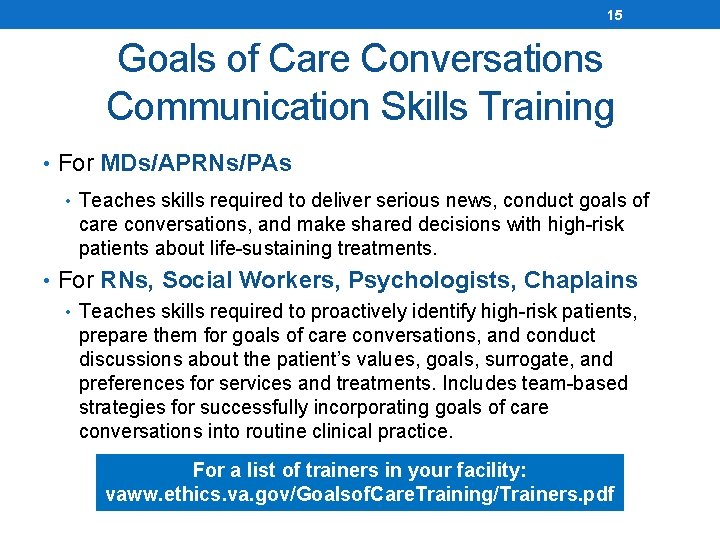 15

Goals of Care Conversations Communication Skills Training

• For MDs/APRNs/PAs

• Teaches skills required to deliver serious news, conduct goals of care conversations, and make shared decisions with high-risk patients about life-sustaining treatments.

• For RNs, Social Workers, Psychologists, Chaplains

• Teaches skills required to proactively identify high-risk patients, prepare them for goals of care conversations, and conduct discussions about the patient's values, goals, surrogate, and preferences for services and treatments. Includes team-based strategies for successfully incorporating goals of care conversations into routine clinical practice.

For a list of trainers in your facility:
vaww.ethics.va.gov/GoalsofCareTraining/Trainers.pdf